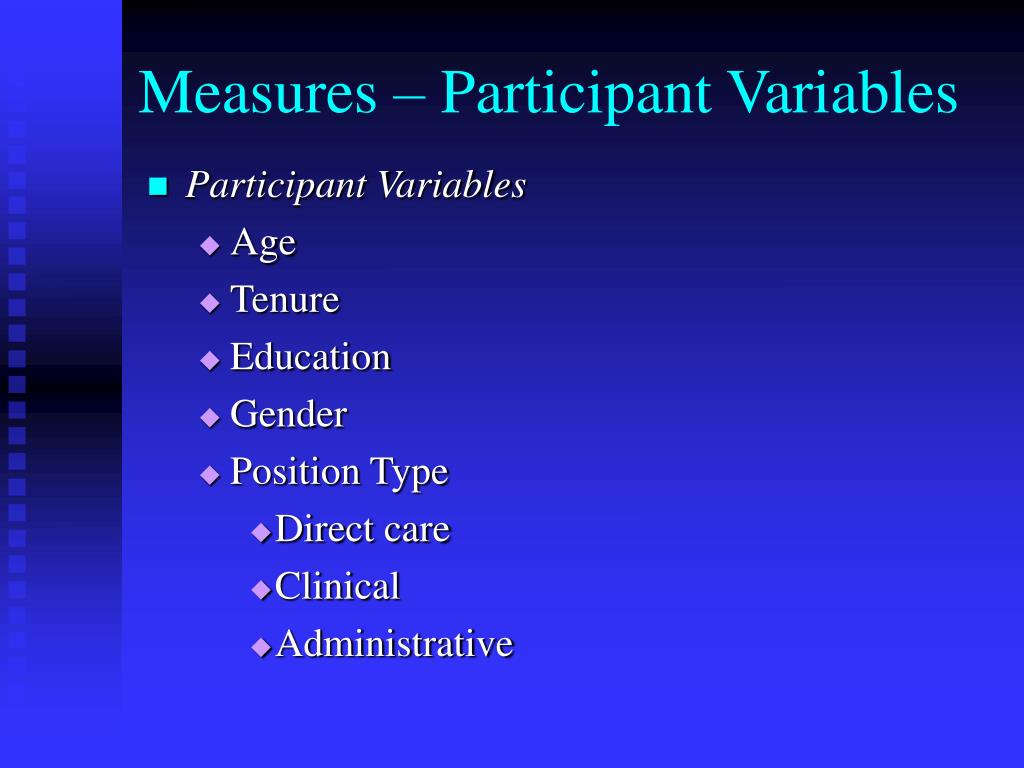 Measures – Participant Variables

Participant Variables

Age

Tenure

Education

Gender

Position Type

Direct care

Clinical

Administrative